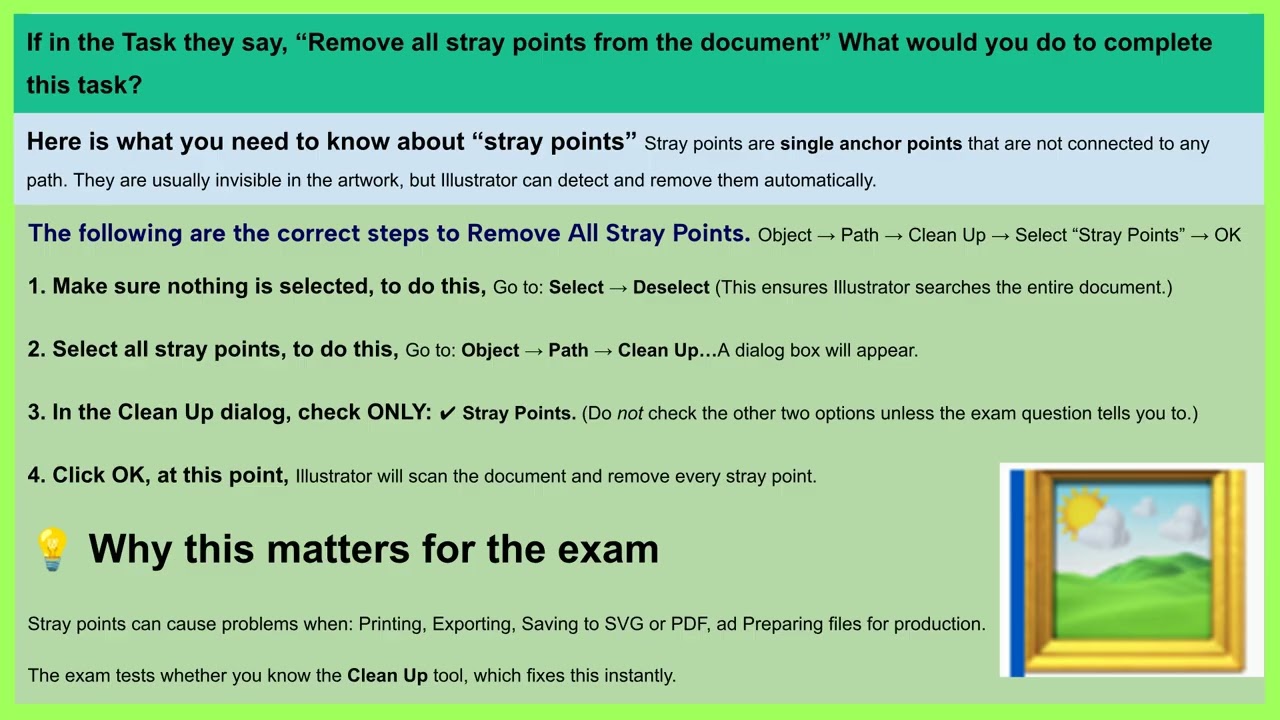 If in the Task they say, “Remove all stray points from the document” What would you do to complete this task?

Here is what you need to know about “stray points” Stray points are single anchor points that are not connected to any path. They are usually invisible in the artwork, but Illustrator can detect and remove them automatically.

The following are the correct steps to Remove All Stray Points. Object → Path → Clean Up → Select “Stray Points” → OK

1. Make sure nothing is selected, to do this, Go to: Select → Deselect (This ensures Illustrator searches the entire document.)

2. Select all stray points, to do this, Go to: Object → Path → Clean Up…A dialog box will appear.

3. In the Clean Up dialog, check ONLY: ✔ Stray Points. (Do not check the other two options unless the exam question tells you to.)

4. Click OK, at this point, Illustrator will scan the document and remove every stray point.

💡 Why this matters for the exam

Stray points can cause problems when: Printing, Exporting, Saving to SVG or PDF, ad Preparing files for production.

The exam tests whether you know the Clean Up tool, which fixes this instantly.